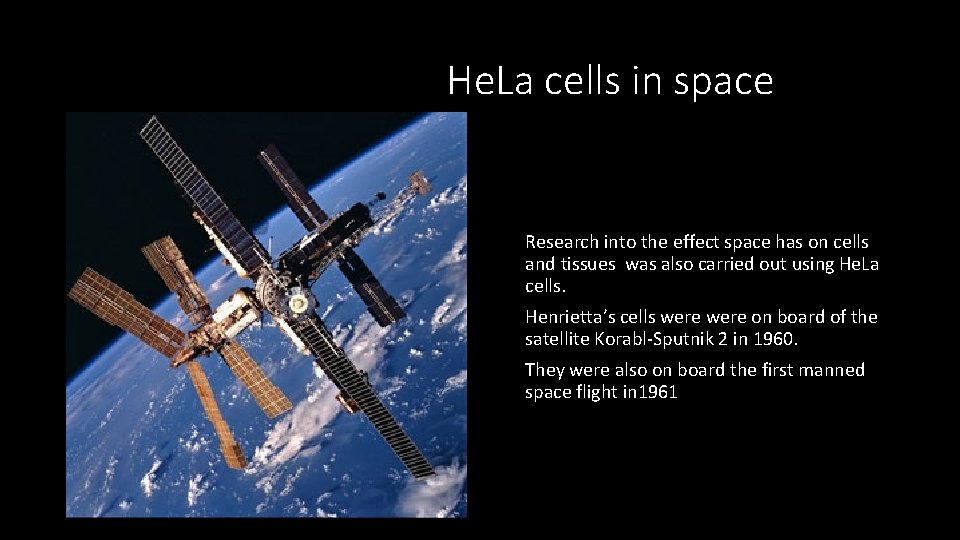 HeLa cells in space

Research into the effect space has on cells and tissues was also carried out using HeLa cells.

Henrietta's cells were were on board of the satellite Korabl-Sputnik 2 in 1960.

They were also on board the first manned space flight in1961